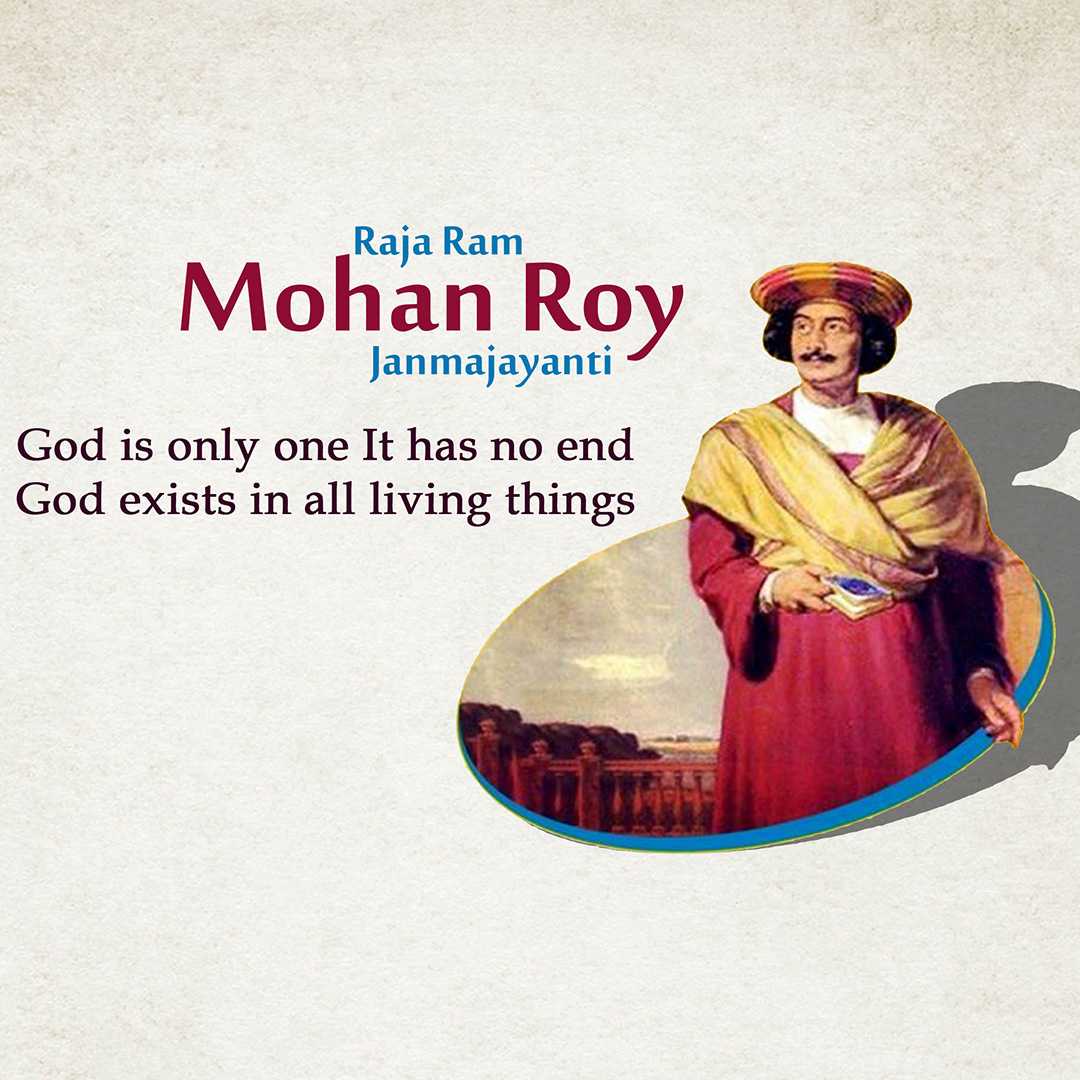 Raja Ram
Mohan Roy
Janmajayanti

God is only one It has no end
God exists in all living things